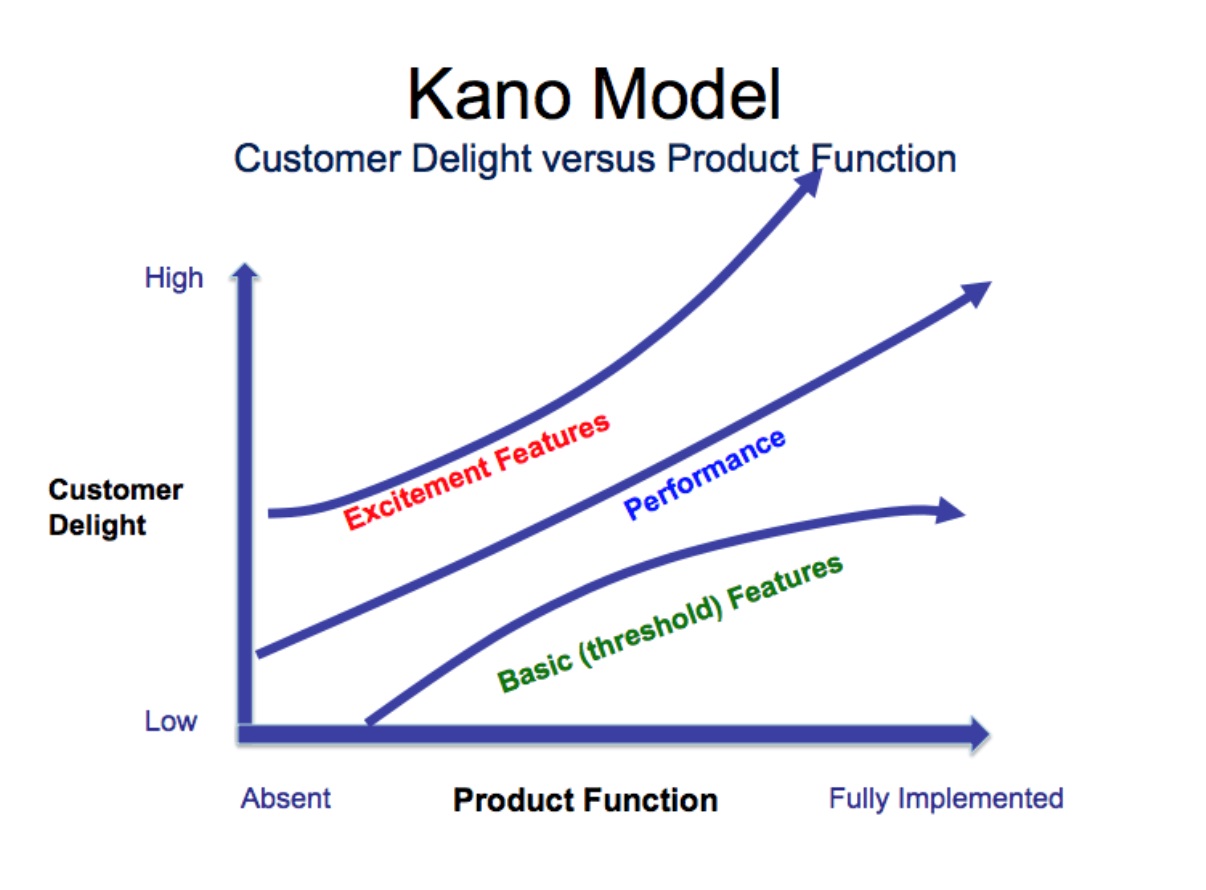 Kano Model
Customer Delight versus Product Function

High

Customer Delight

Low

Excitement Features

Performance

Basic (threshold) Features

Absent

Product Function

Fully Implemented